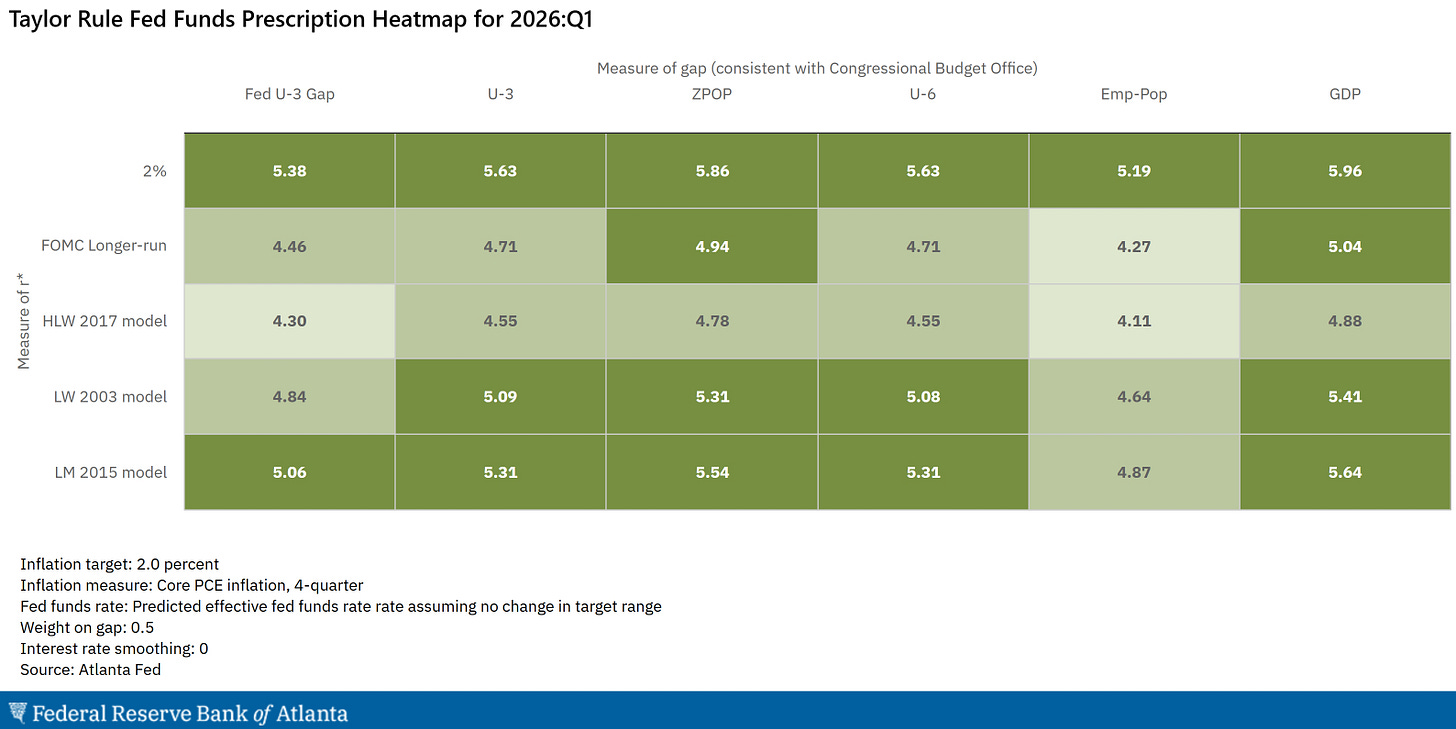 Taylor Rule Fed Funds Prescription Heatmap for 2026:Q1

Measure of gap (consistent with Congressional Budget Office)

Measure of r*

| | Fed U-3 Gap | U-3 | ZPOP | U-6 | Emp-Pop | GDP |
|---|---|---|---|---|---|---|
| 2% | 5.38 | 5.63 | 5.86 | 5.63 | 5.19 | 5.96 |
| FOMC Longer-run | 4.46 | 4.71 | 4.94 | 4.71 | 4.27 | 5.04 |
| HLW 2017 model | 4.30 | 4.55 | 4.78 | 4.55 | 4.11 | 4.88 |
| LW 2003 model | 4.84 | 5.09 | 5.31 | 5.08 | 4.64 | 5.41 |
| LM 2015 model | 5.06 | 5.31 | 5.54 | 5.31 | 4.87 | 5.64 |

Inflation target: 2.0 percent
Inflation measure: Core PCE inflation, 4-quarter
Fed funds rate: Predicted effective fed funds rate rate assuming no change in target range
Weight on gap: 0.5
Interest rate smoothing: 0
Source: Atlanta Fed

Federal Reserve Bank of Atlanta